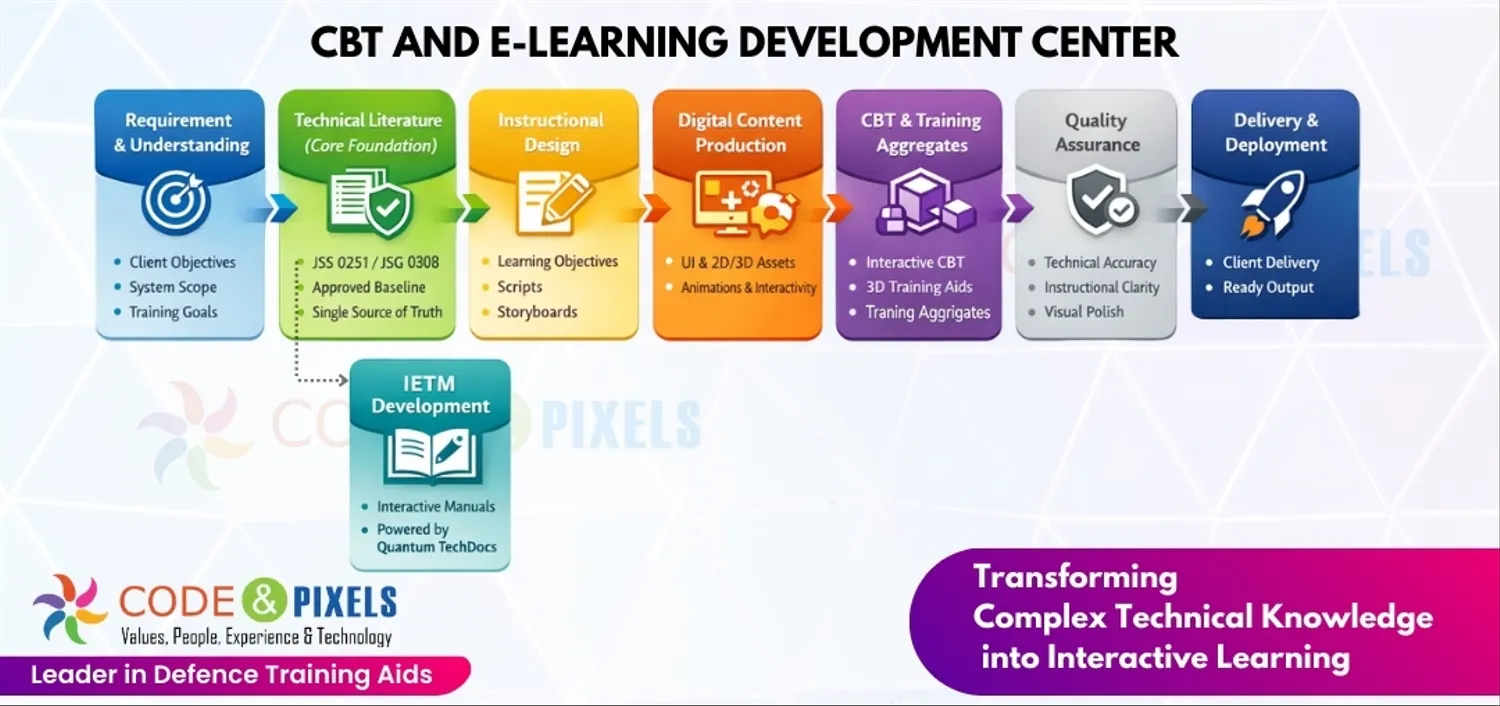 CBT AND E-LEARNING DEVELOPMENT CENTER

Requirement & Understanding
- Client Objectives
- System Scope
- Training Goals

Technical Literature (Core Foundation)
- JSS 0251 / JSG 0308
- Approved Baseline
- Single Source of Truth

Instructional Design
- Learning Objectives
- Scripts
- Storyboards

Digital Content Production
- UI & 2D/3D Assets
- Animations & Interactivity

CBT & Training Aggregates
- Interactive CBT
- 3D Training Aids
- Traning Aggrigates

Quality Assurance
- Technical Accuracy
- Instructional Clarity
- Visual Polish

Delivery & Deployment
- Client Delivery
- Ready Output

IETM Development
- Interactive Manuals
- Powered by Quantum TechDocs

CODE & PIXELS

CODE & PIXELS
Values, People, Experience & Technology
Leader in Defence Training Aids

Transforming Complex Technical Knowledge into Interactive Learning